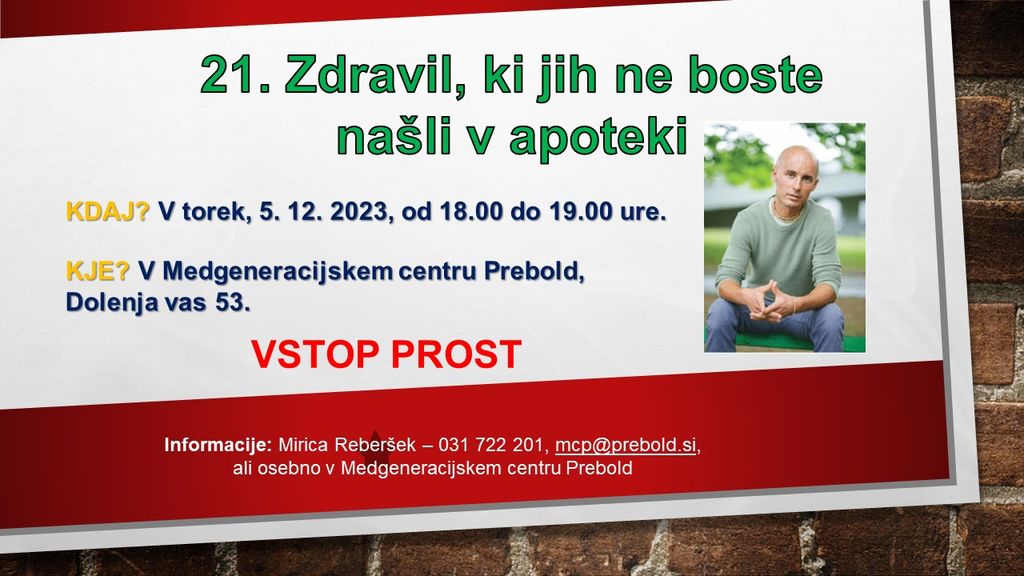 21. Zdravil, ki jih ne boste našli v apoteki

KDAJ? V torek, 5. 12. 2023, od 18.00 do 19.00 ure.

KJE? V Medgeneracijskem centru Prebold, Dolenja vas 53.

VSTOP PROST

Informacije: Mirica Reberšek – 031 722 201, mcp@prebold.si, ali osebno v Medgeneracijskem centru Prebold